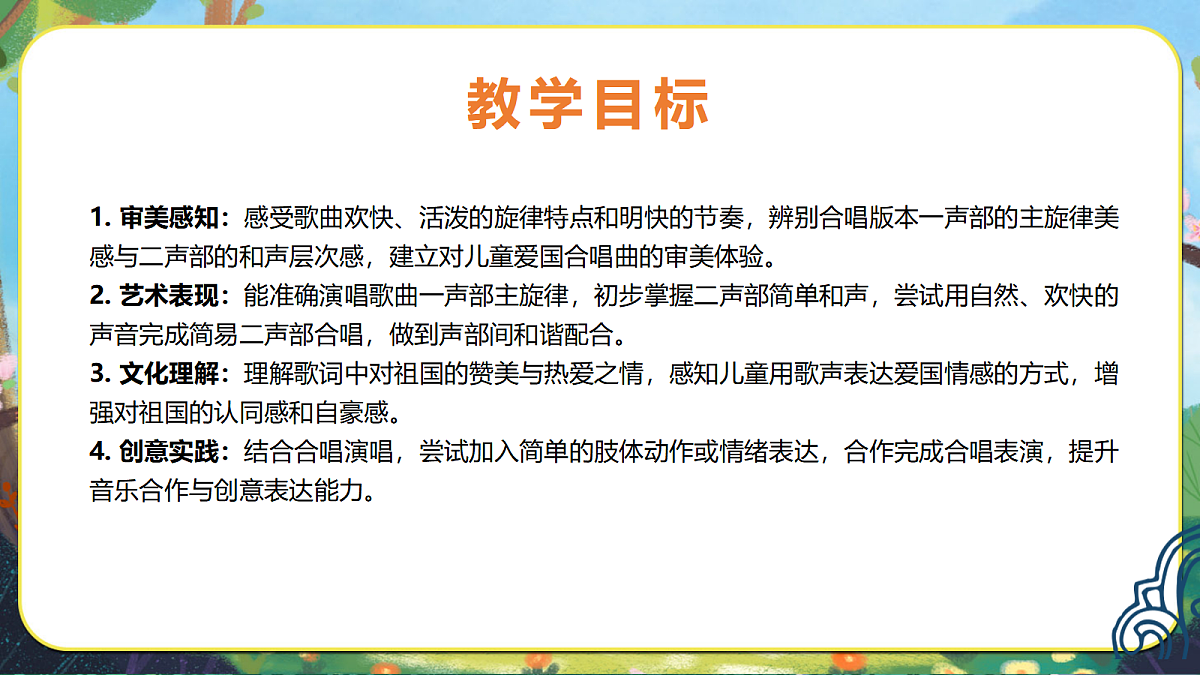 教学目标

1. 审美感知：感受歌曲欢快、活泼的旋律特点和明快的节奏，辨别合唱版本一声部的主旋律美感与二声部的和声层次感，建立对儿童爱国合唱曲的审美体验。
2. 艺术表现：能准确演唱歌曲一声部主旋律，初步掌握二声部简单和声，尝试用自然、欢快的声音完成简易二声部合唱，做到声部间和谐配合。
3. 文化理解：理解歌词中对祖国的赞美与热爱之情，感知儿童用歌声表达爱国情感的方式，增强对祖国的认同感和自豪感。
4. 创意实践：结合合唱演唱，尝试加入简单的肢体动作或情绪表达，合作完成合唱表演，提升音乐合作与创意表达能力。